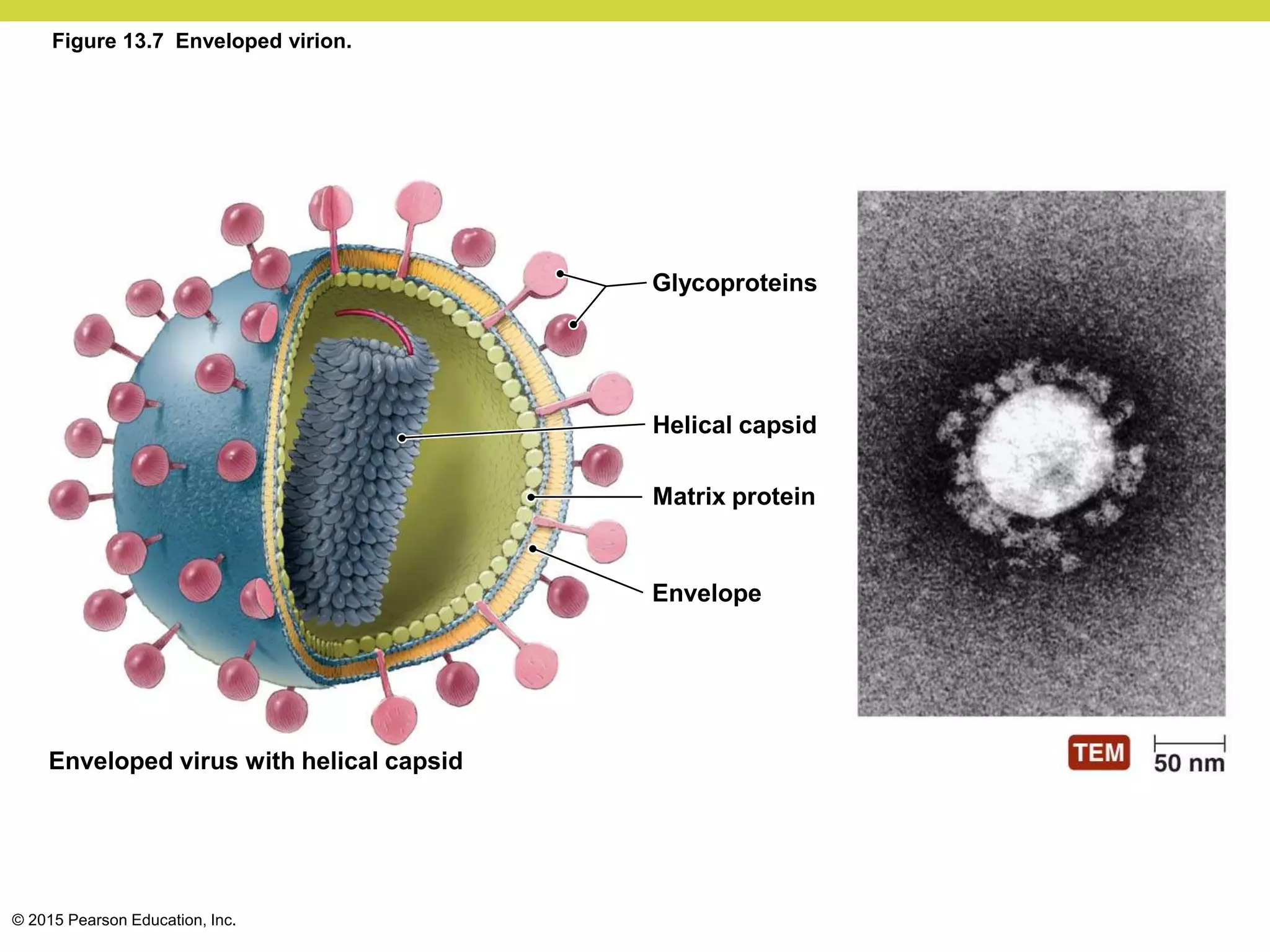 Figure 13.7 Enveloped virion.

Glycoproteins

Helical capsid

Matrix protein

Envelope

Enveloped virus with helical capsid

TEM

50 nm

© 2015 Pearson Education, Inc.